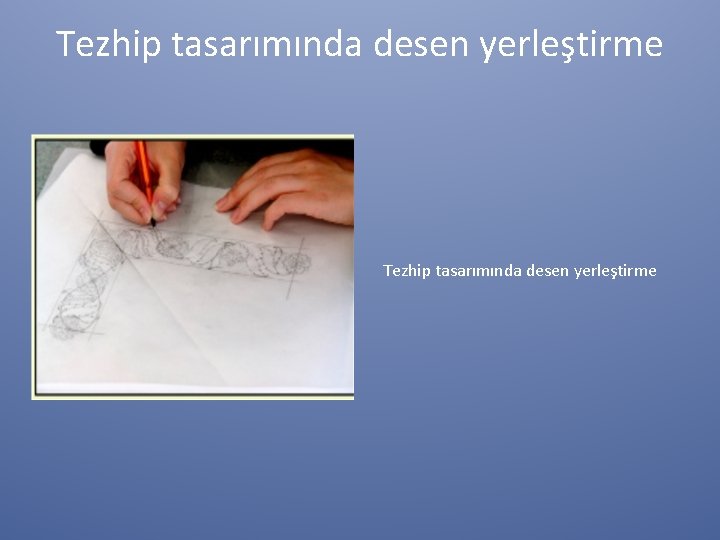 Tezhip tasarımında desen yerleştirme

Tezhip tasarımında desen yerleştirme